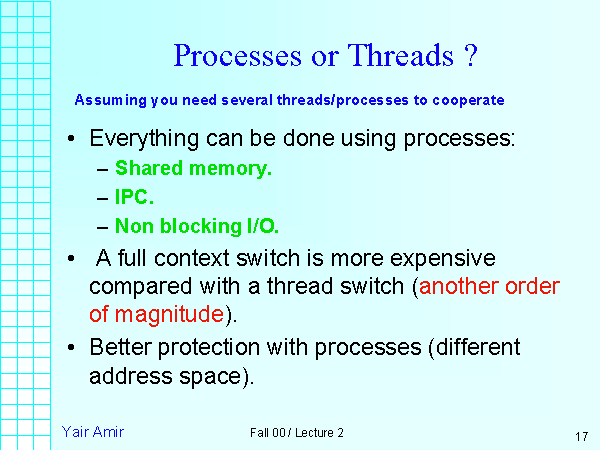 Processes or Threads ?

Assuming you need several threads/processes to cooperate

• Everything can be done using processes:
– Shared memory.
– IPC.
– Non blocking I/O.

• A full context switch is more expensive compared with a thread switch (another order of magnitude).

• Better protection with processes (different address space).

Yair Amir

Fall 00 / Lecture 2

17